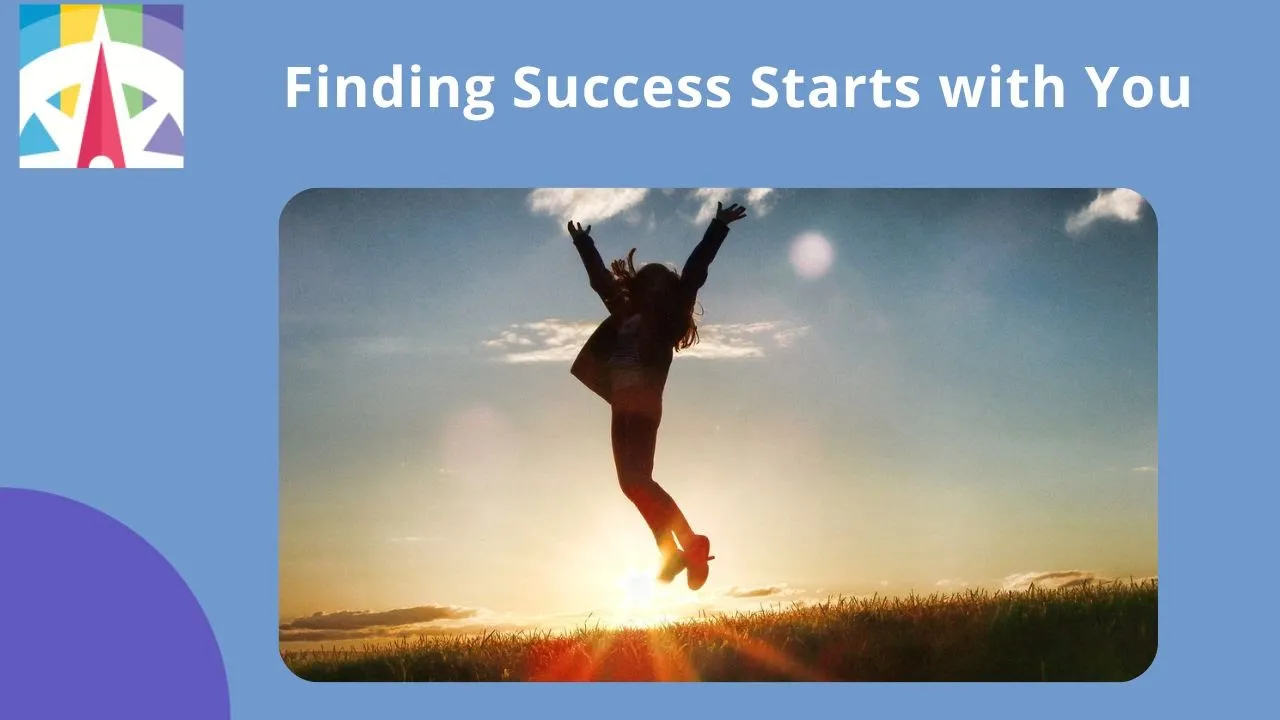 Finding Success Starts with You